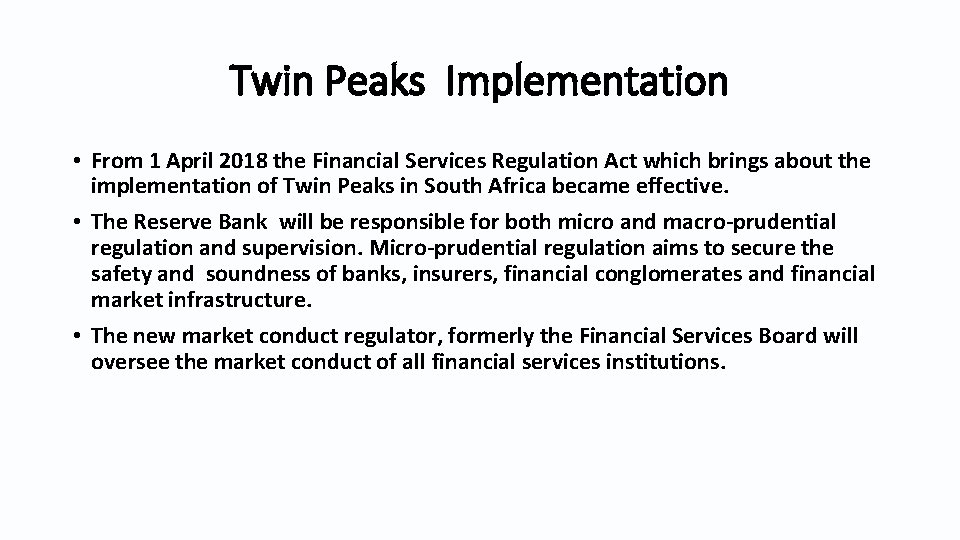 Twin Peaks Implementation

• From 1 April 2018 the Financial Services Regulation Act which brings about the implementation of Twin Peaks in South Africa became effective.

• The Reserve Bank will be responsible for both micro and macro-prudential regulation and supervision. Micro-prudential regulation aims to secure the safety and soundness of banks, insurers, financial conglomerates and financial market infrastructure.

• The new market conduct regulator, formerly the Financial Services Board will oversee the market conduct of all financial services institutions.